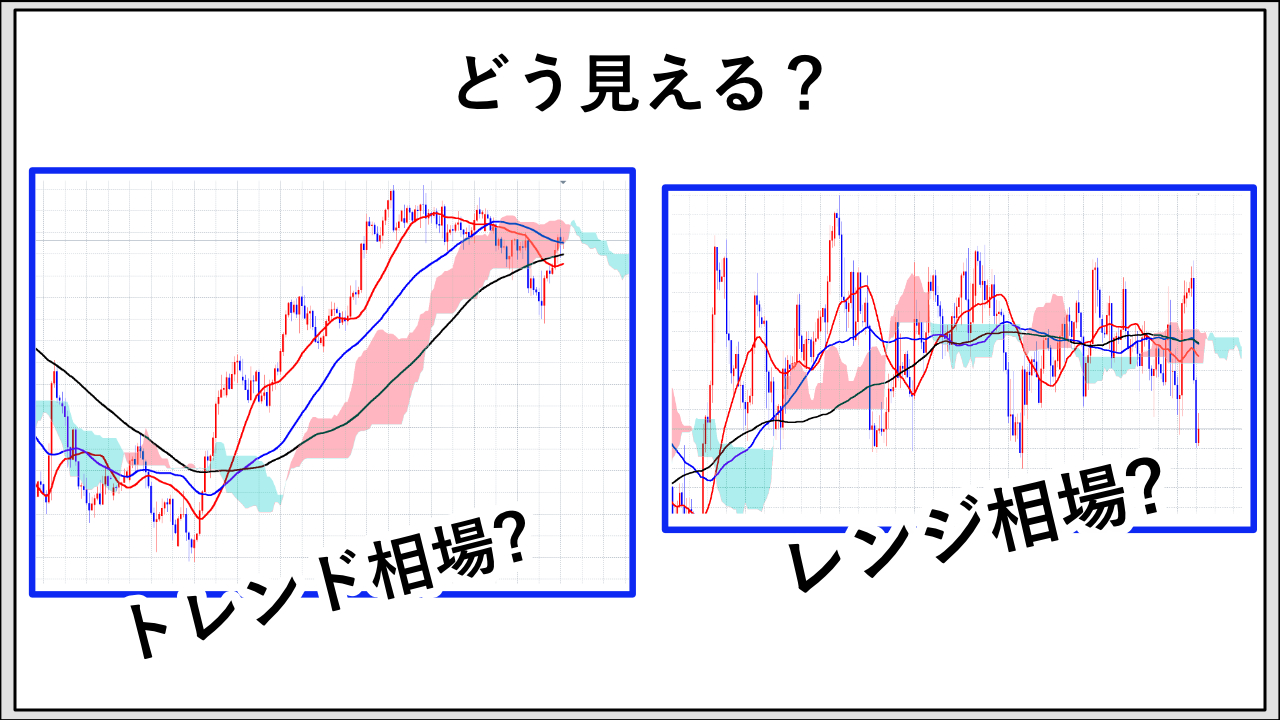 どう見える？

トレンド相場?

レンジ相場?